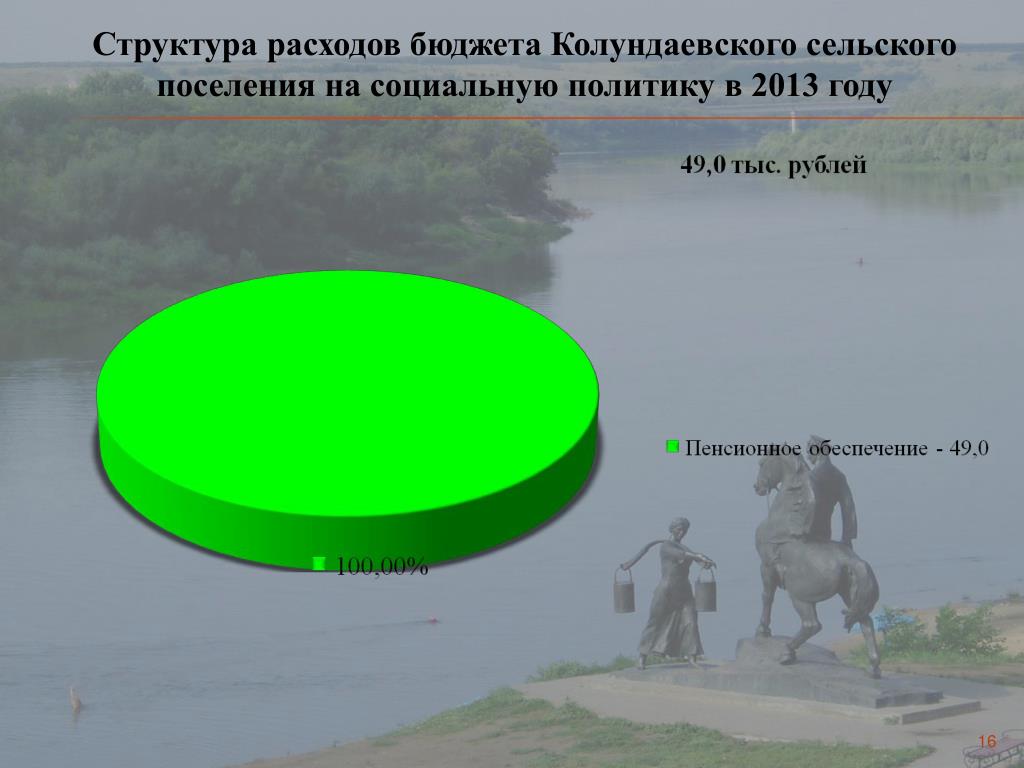 Структура расходов бюджета Колундаевского сельского поселения на социальную политику в 2013 году

49,0 тыс. рублей

Пенсионное обеспечение - 49,0

100,00%

16